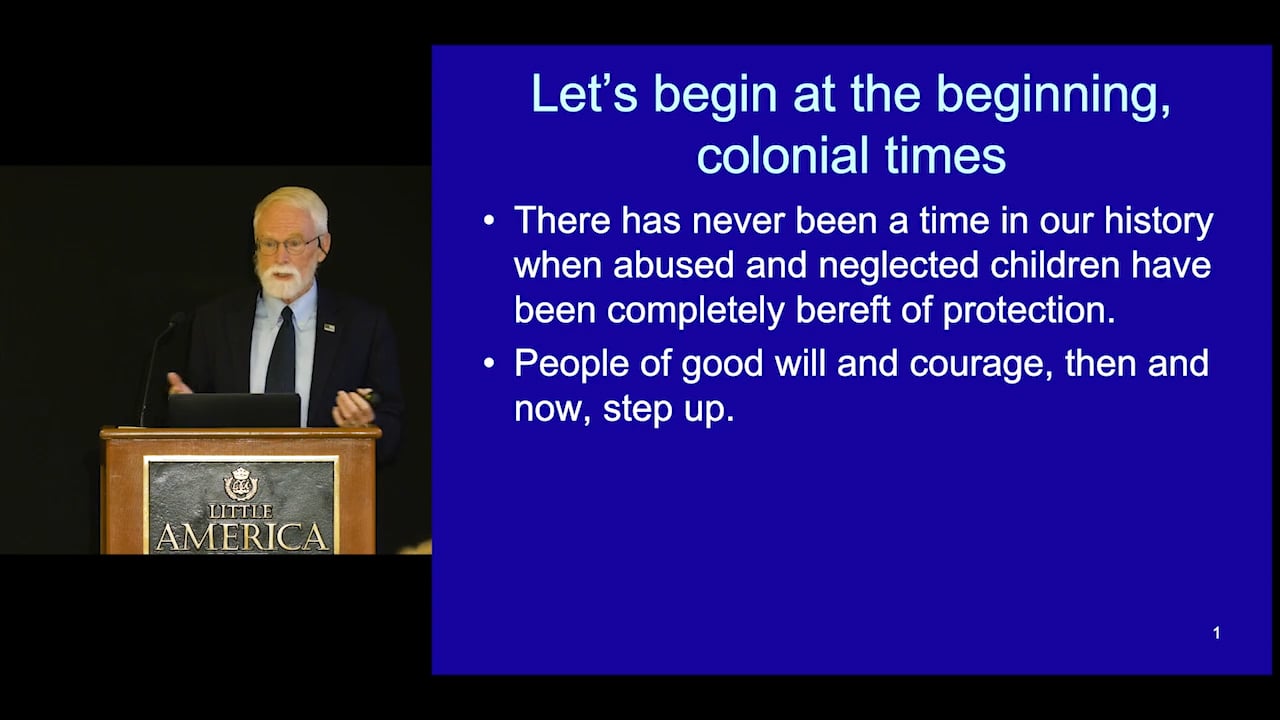 LITTLE
AMERICA

Let's begin at the beginning, colonial times

• There has never been a time in our history when abused and neglected children have been completely bereft of protection.

• People of good will and courage, then and now, step up.

1